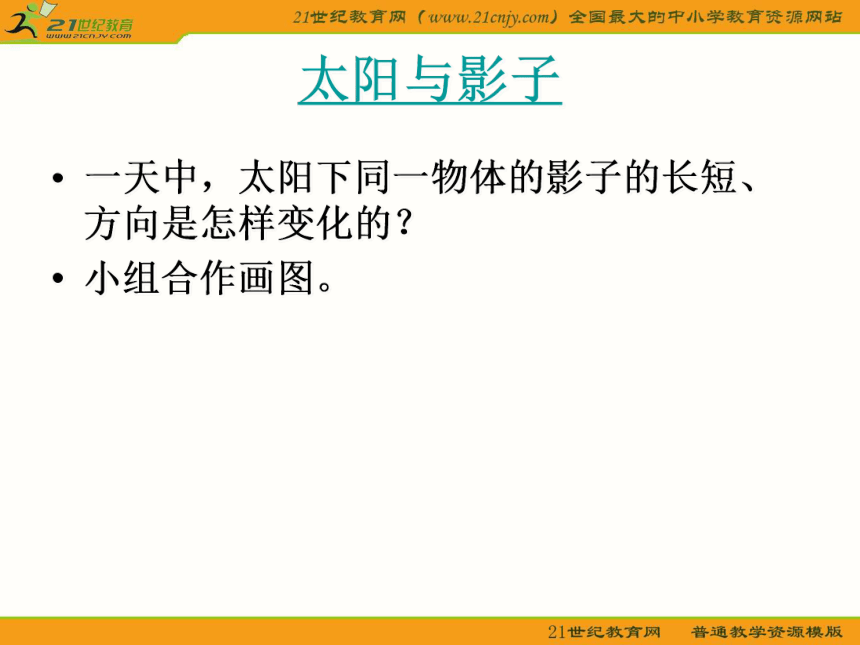 21世纪教育
www.21cnjy.com

21世纪教育网（www.21cnjy.com）全国最大的中小学教育资源网站

太阳与影子

• 一天中，太阳下同一物体的影子的长短、方向是怎样变化的？
• 小组合作画图。

21世纪教育网　普通教学资源模版